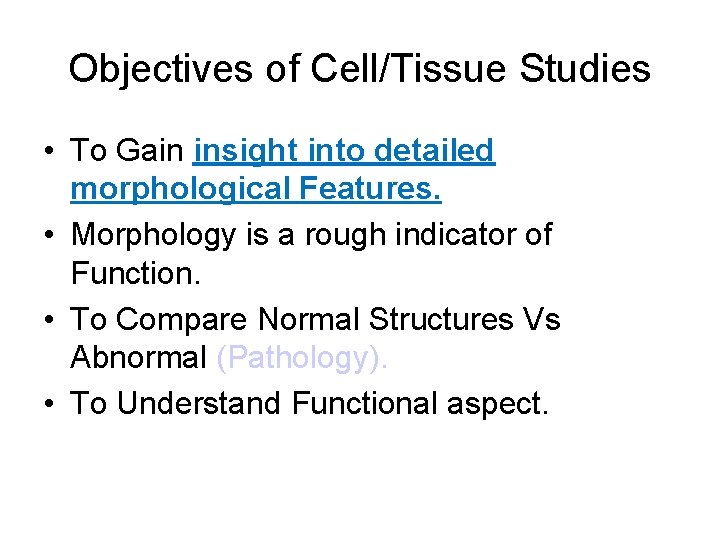 Objectives of Cell/Tissue Studies

• To Gain insight into detailed morphological Features.
• Morphology is a rough indicator of Function.
• To Compare Normal Structures Vs Abnormal (Pathology).
• To Understand Functional aspect.